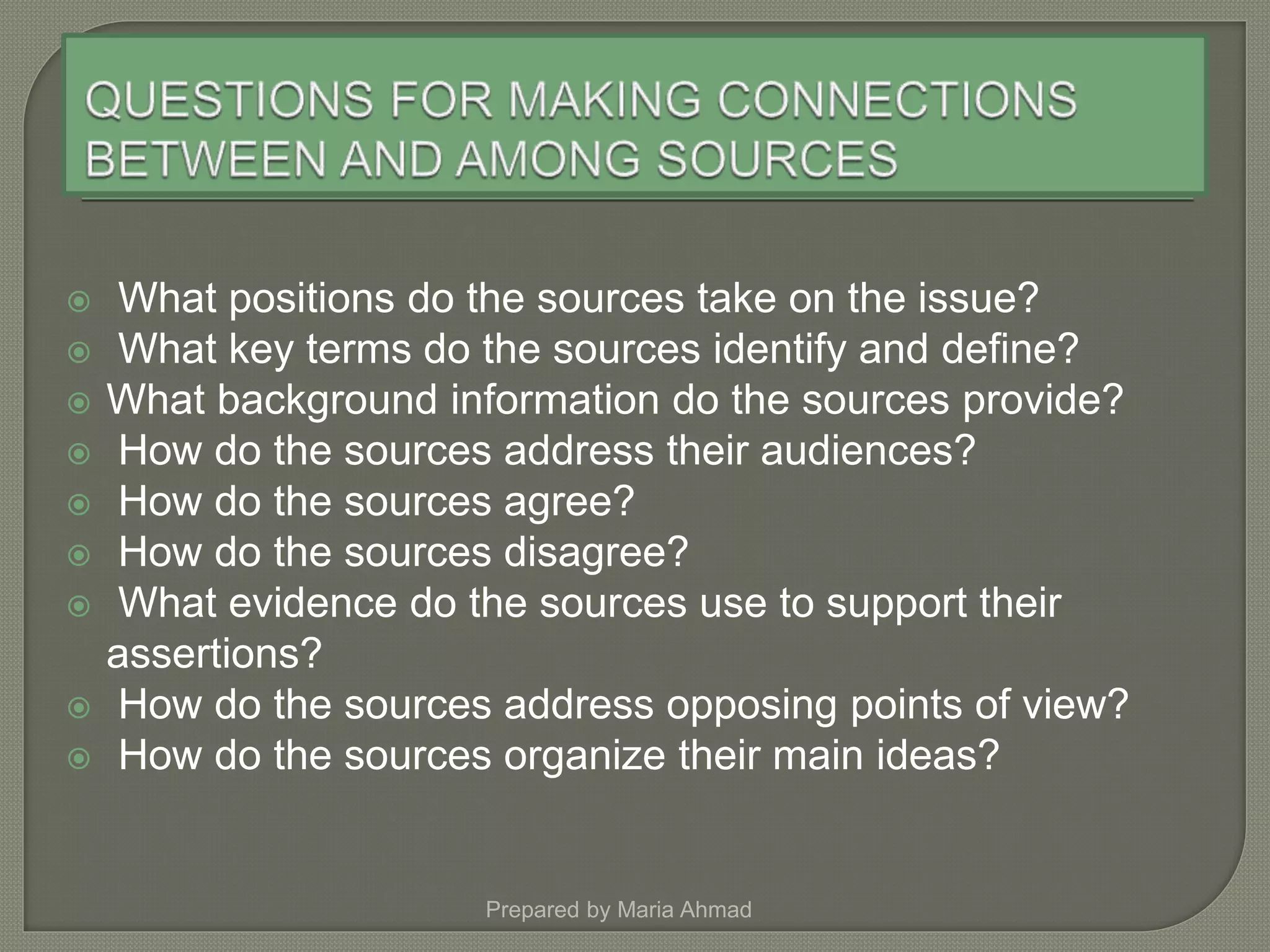 QUESTIONS FOR MAKING CONNECTIONS BETWEEN AND AMONG SOURCES

What positions do the sources take on the issue?
What key terms do the sources identify and define?
What background information do the sources provide?
How do the sources address their audiences?
How do the sources agree?
How do the sources disagree?
What evidence do the sources use to support their assertions?
How do the sources address opposing points of view?
How do the sources organize their main ideas?

Prepared by Maria Ahmad